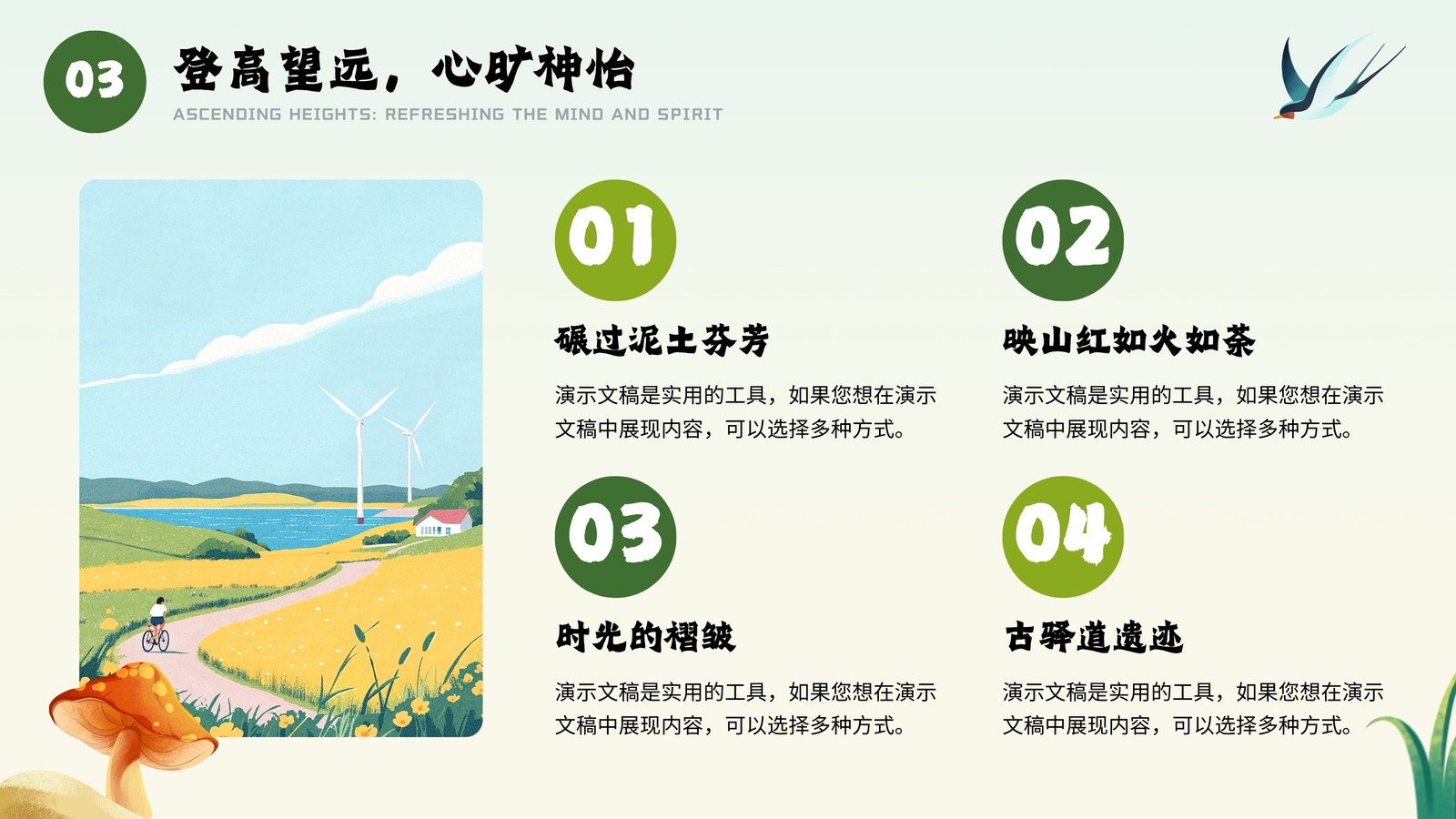 03

登高望远，心旷神怡

ASCENDING HEIGHTS: REFRESHING THE MIND AND SPIRIT

01

碾过泥土芬芳

演示文稿是实用的工具，如果您想在演示文稿中展现内容，可以选择多种方式。

02

映山红如火如荼

演示文稿是实用的工具，如果您想在演示文稿中展现内容，可以选择多种方式。

03

时光的褶皱

演示文稿是实用的工具，如果您想在演示文稿中展现内容，可以选择多种方式。

04

古驿道遗迹

演示文稿是实用的工具，如果您想在演示文稿中展现内容，可以选择多种方式。